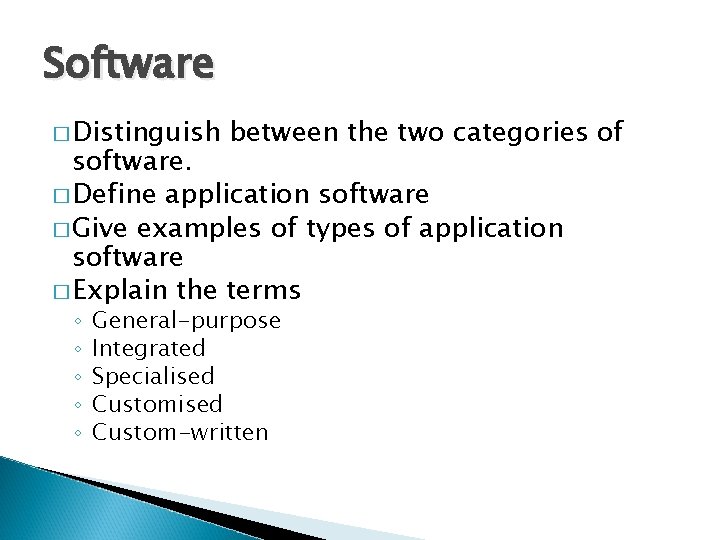 Software

□ Distinguish between the two categories of software.

□ Define application software

□ Give examples of types of application software

□ Explain the terms

◦ General-purpose
◦ Integrated
◦ Specialised
◦ Customised
◦ Custom-written